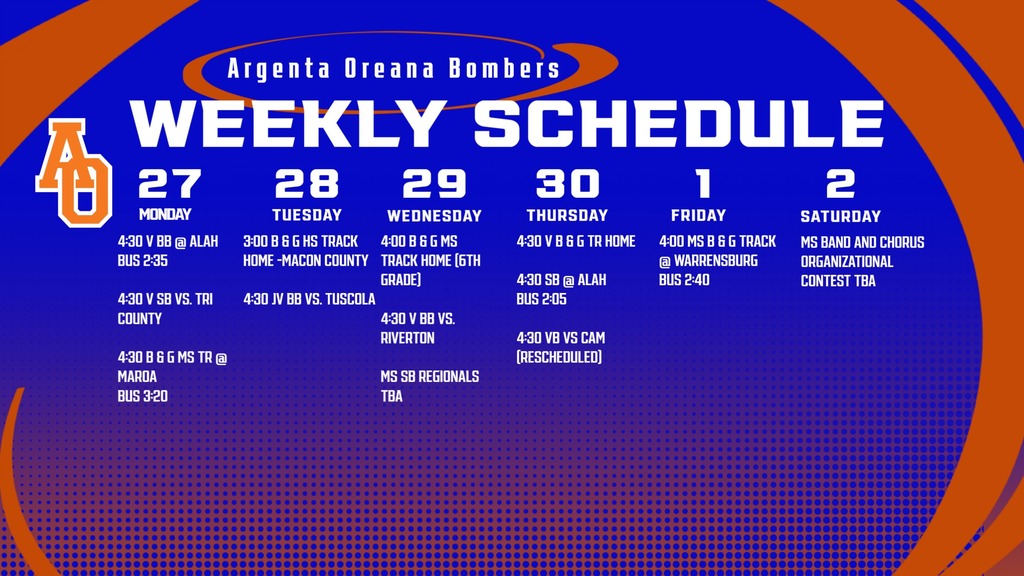 Argenta Oreana Bombers

WEEKLY SCHEDULE

AO

27
MONDAY

4:30 V BB @ ALAH
BUS 2:35

4:30 V SB VS. TRI COUNTY

4:30 B & G MS TR @ MAROA
BUS 3:20

28
TUESDAY

3:00 B & G HS TRACK HOME -MACON COUNTY

4:30 JV BB VS. TUSCOLA

29
WEDNESDAY

4:00 B & G MS TRACK HOME (6TH GRADE)

4:30 V BB VS. RIVERTON

MS SB REGIONALS TBA

30
THURSDAY

4:30 V B & G TR HOME

4:30 SB @ ALAH
BUS 2:05

4:30 VB VS CAM (RESCHEDULED)

1
FRIDAY

4:00 MS B & G TRACK @ WARRENSBURG
BUS 2:40

2
SATURDAY

MS BAND AND CHORUS ORGANIZATIONAL CONTEST TBA